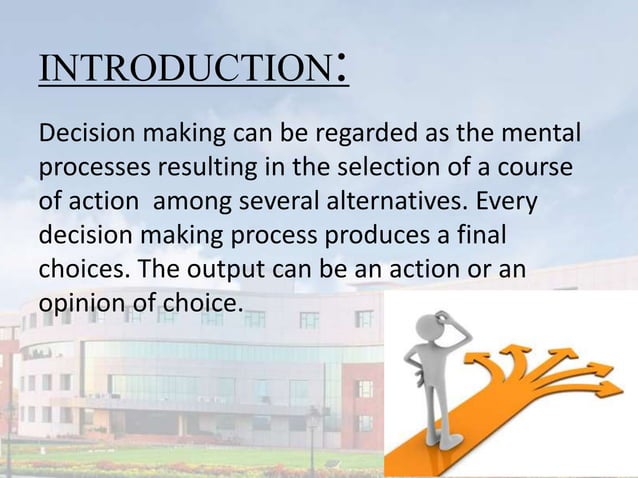 INTRODUCTION:

Decision making can be regarded as the mental processes resulting in the selection of a course of action among several alternatives. Every decision making process produces a final choices. The output can be an action or an opinion of choice.